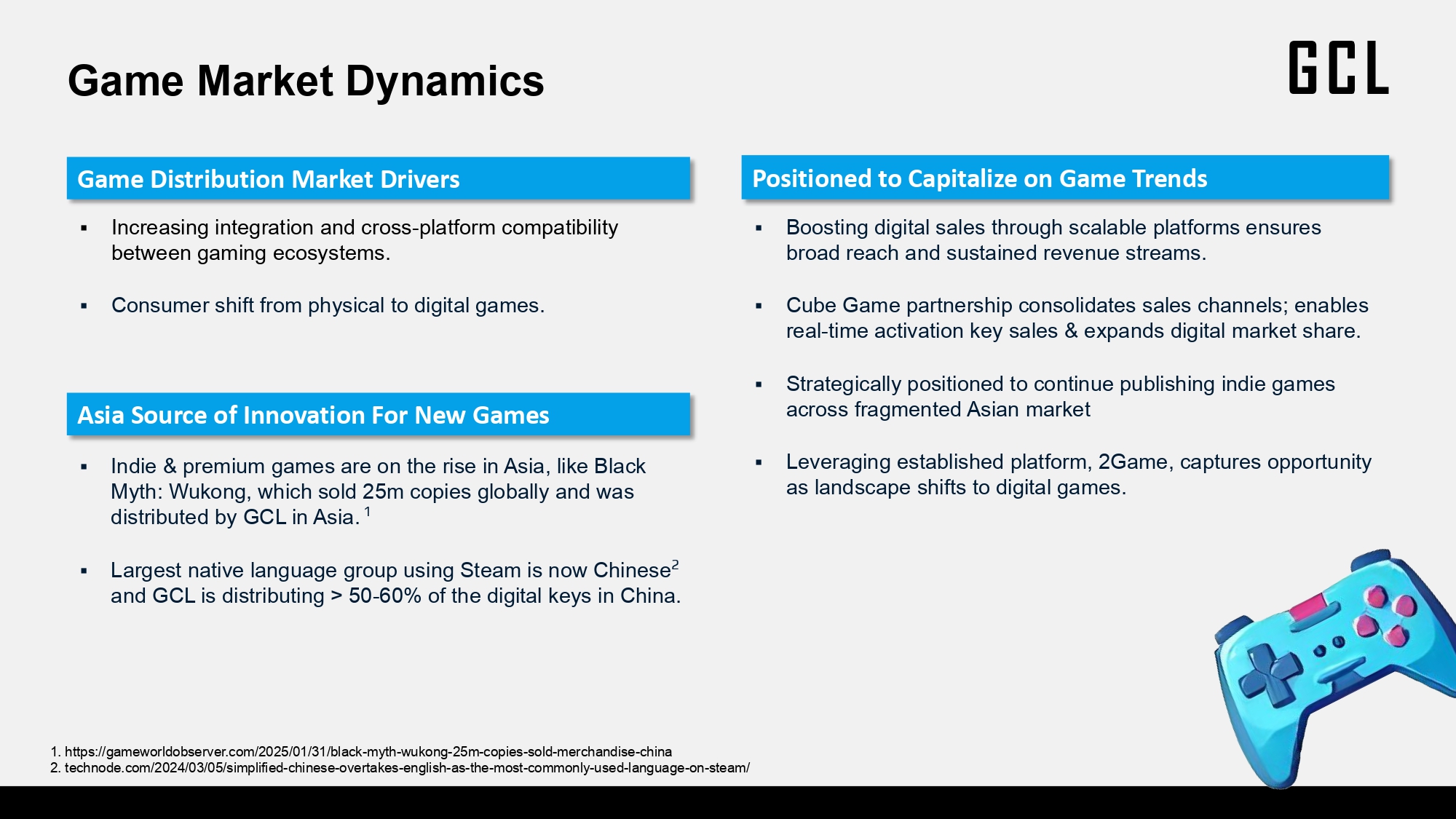 Game Market Dynamics

GCL

Game Distribution Market Drivers

▪ Increasing integration and cross-platform compatibility between gaming ecosystems.

▪ Consumer shift from physical to digital games.

Asia Source of Innovation For New Games

▪ Indie & premium games are on the rise in Asia, like Black Myth: Wukong, which sold 25m copies globally and was distributed by GCL in Asia. $^1$

▪ Largest native language group using Steam is now Chinese$^2$ and GCL is distributing > 50-60% of the digital keys in China.

Positioned to Capitalize on Game Trends

▪ Boosting digital sales through scalable platforms ensures broad reach and sustained revenue streams.

▪ Cube Game partnership consolidates sales channels; enables real-time activation key sales & expands digital market share.

▪ Strategically positioned to continue publishing indie games across fragmented Asian market

▪ Leveraging established platform, 2Game, captures opportunity as landscape shifts to digital games.

1. https://gameworldobserver.com/2025/01/31/black-myth-wukong-25m-copies-sold-merchandise-china
2. technode.com/2024/03/05/simplified-chinese-overtakes-english-as-the-most-commonly-used-language-on-steam/